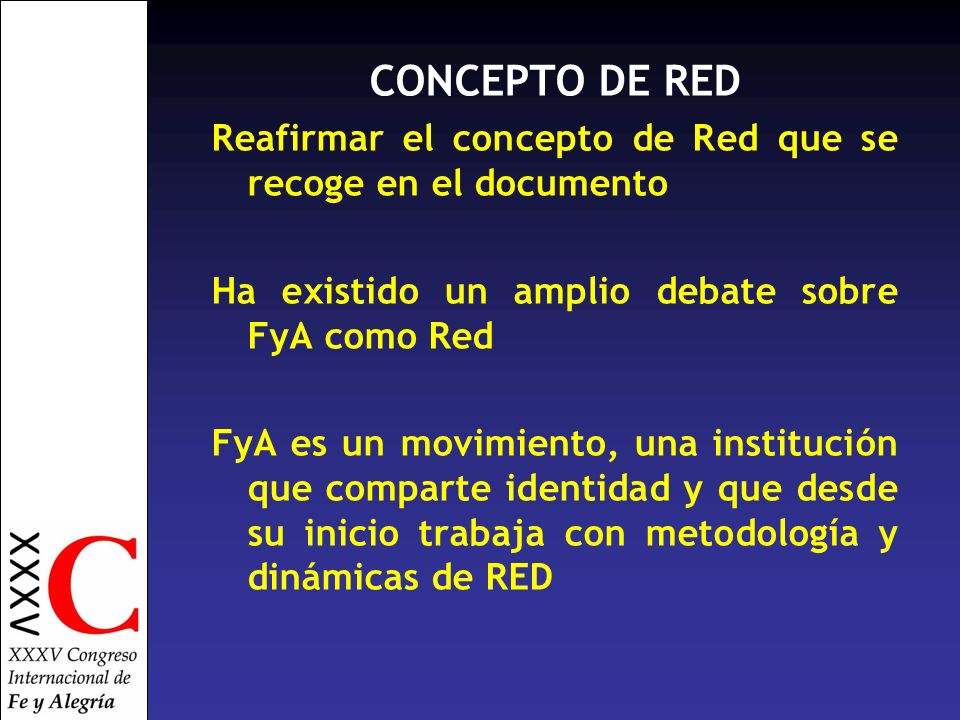 CONCEPTO DE RED

Reafirmar el concepto de Red que se recoge en el documento

Ha existido un amplio debate sobre FyA como Red

FyA es un movimiento, una institución que comparte identidad y que desde su inicio trabaja con metodología y dinámicas de RED

XXXV C

XXXV Congreso Internacional de Fe y Alegría